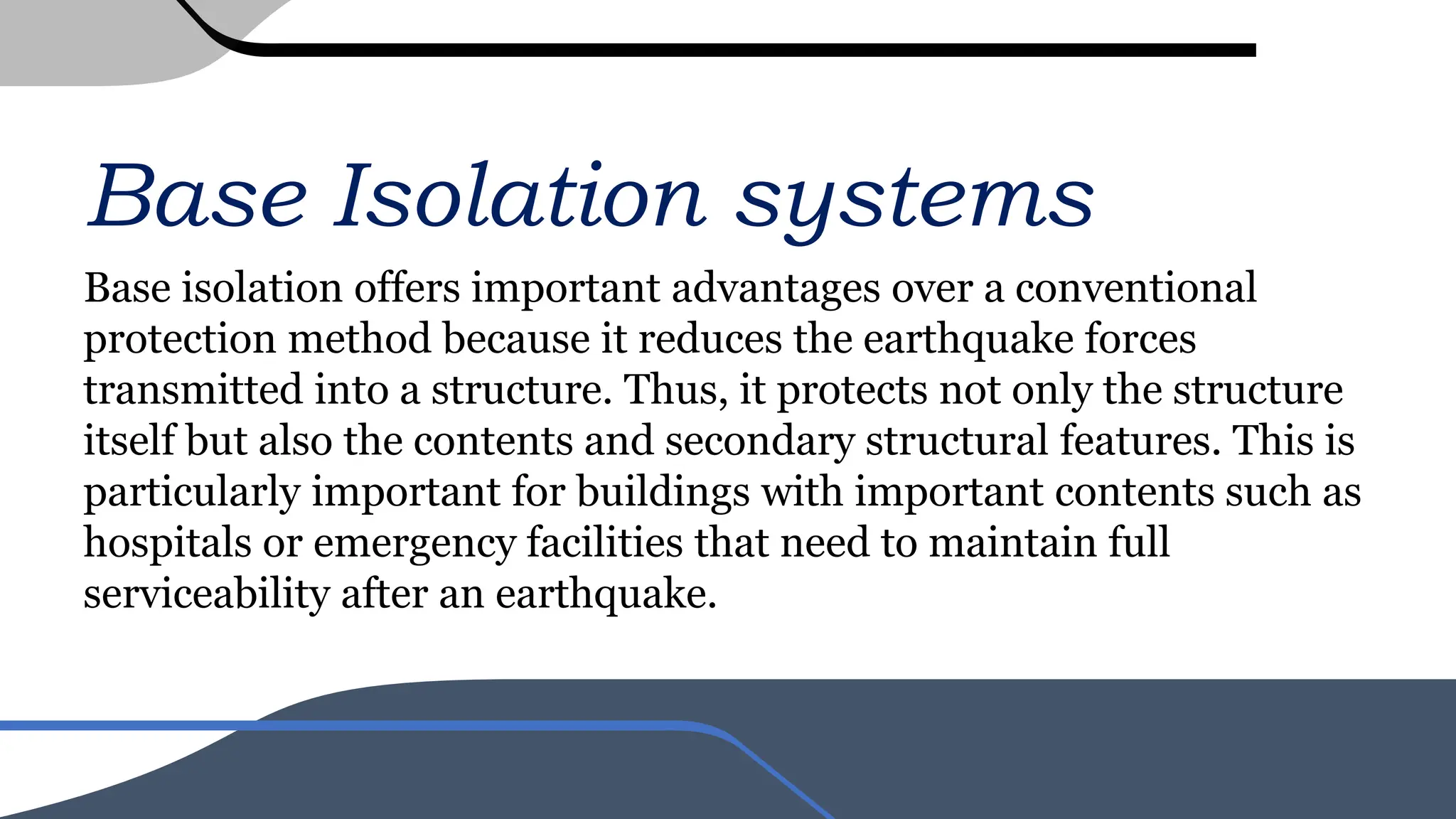 Base Isolation systems

Base isolation offers important advantages over a conventional protection method because it reduces the earthquake forces transmitted into a structure. Thus, it protects not only the structure itself but also the contents and secondary structural features. This is particularly important for buildings with important contents such as hospitals or emergency facilities that need to maintain full serviceability after an earthquake.